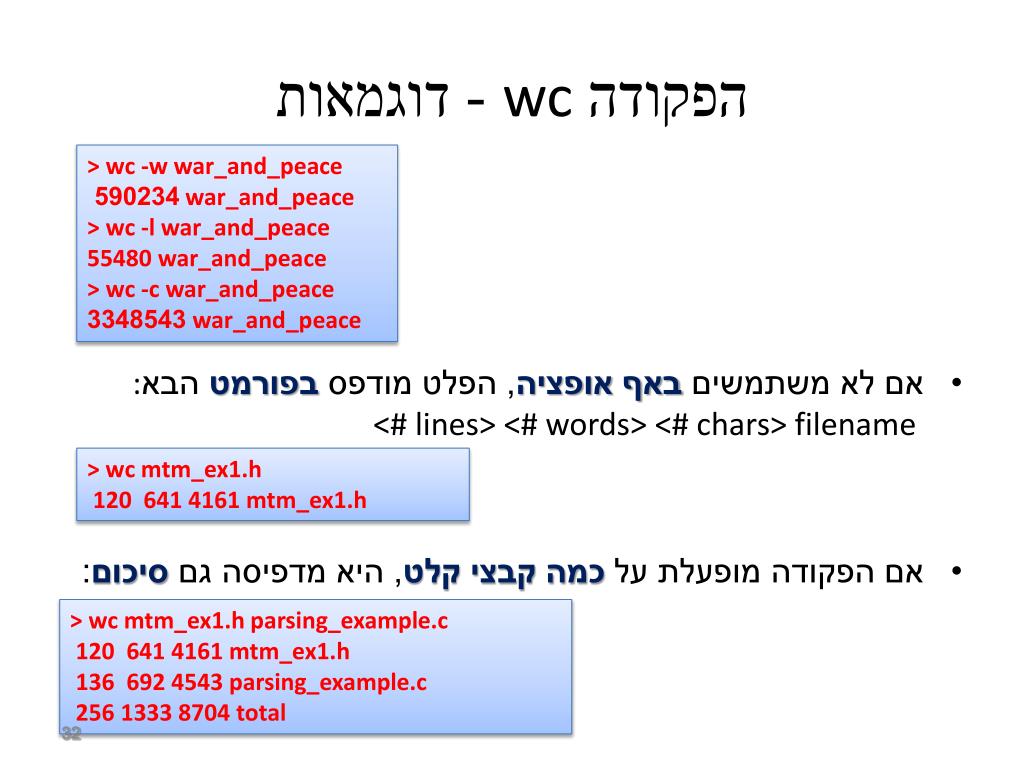 הפקודה wc - דוגמאות

> wc -w war_and_peace
590234 war_and_peace
> wc -l war_and_peace
55480 war_and_peace
> wc -c war_and_peace
3348543 war_and_peace

• אם לא משתמשים באף אופציה, הפלט מודפס בפורמט הבא:
<# lines> <# words> <# chars> filename

> wc mtm_ex1.h
120 641 4161 mtm_ex1.h

• אם הפקודה מופעלת על כמה קבצי קלט, היא מדפיסה גם סיכום:

> wc mtm_ex1.h parsing_example.c
120 641 4161 mtm_ex1.h
136 692 4543 parsing_example.c
256 1333 8704 total

32